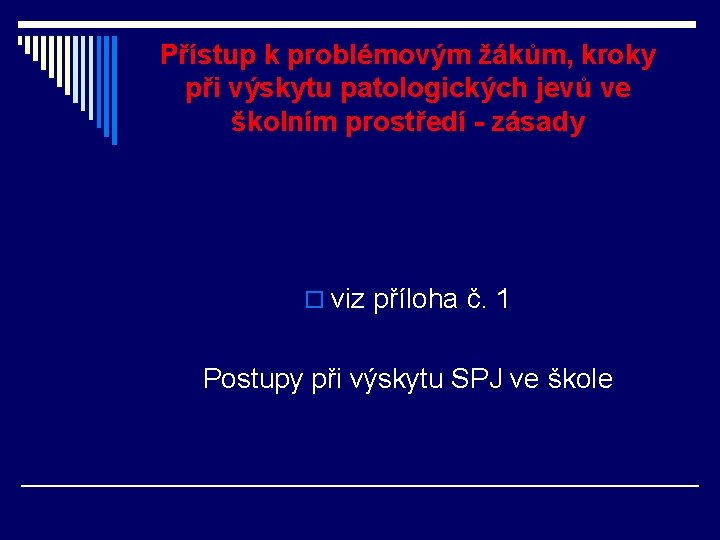 Přístup k problémovým žákům, kroky při výskytu patologických jevů ve školním prostředí - zásady

viz příloha č. 1

Postupy při výskytu SPJ ve škole